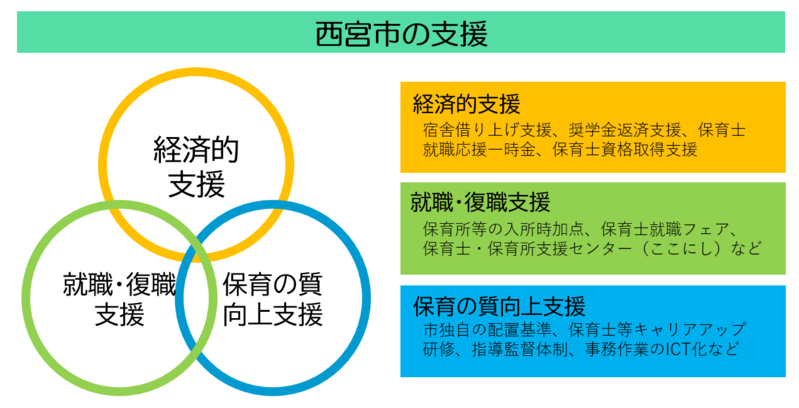 西宮市の支援

経済的支援

就職・復職支援

保育の質向上支援

経済的支援
宿舎借り上げ支援、奨学金返済支援、保育士就職応援一時金、保育士資格取得支援

就職・復職支援
保育所等の入所時加点、保育士就職フェア、保育士・保育所支援センター（ここにし）など

保育の質向上支援
市独自の配置基準、保育士等キャリアアップ研修、指導監督体制、事務作業のICT化など